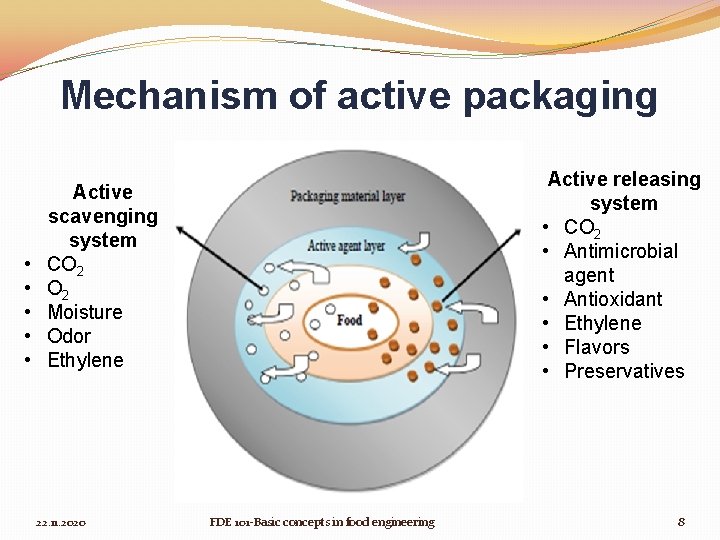 Mechanism of active packaging

Active scavenging system
• $CO_2$
• $O_2$
• Moisture
• Odor
• Ethylene

Packaging material layer

Active agent layer

Food

Active releasing system
• $CO_2$
• Antimicrobial agent
• Antioxidant
• Ethylene
• Flavors
• Preservatives

22.11.2020

FDE 101-Basic concepts in food engineering

8